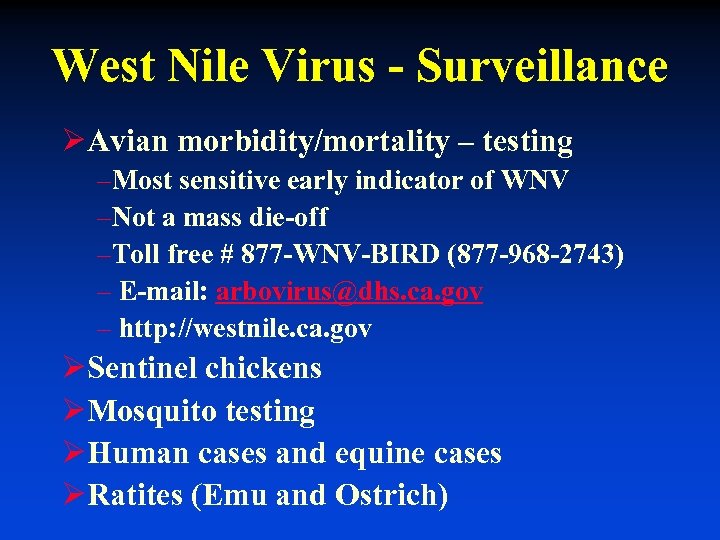 West Nile Virus - Surveillance

➢Avian morbidity/mortality – testing
–Most sensitive early indicator of WNV
–Not a mass die-off
–Toll free # 877-WNV-BIRD (877-968-2743)
– E-mail: arbovirus@dhs.ca.gov
– http://westnile.ca.gov
➢Sentinel chickens
➢Mosquito testing
➢Human cases and equine cases
➢Ratites (Emu and Ostrich)